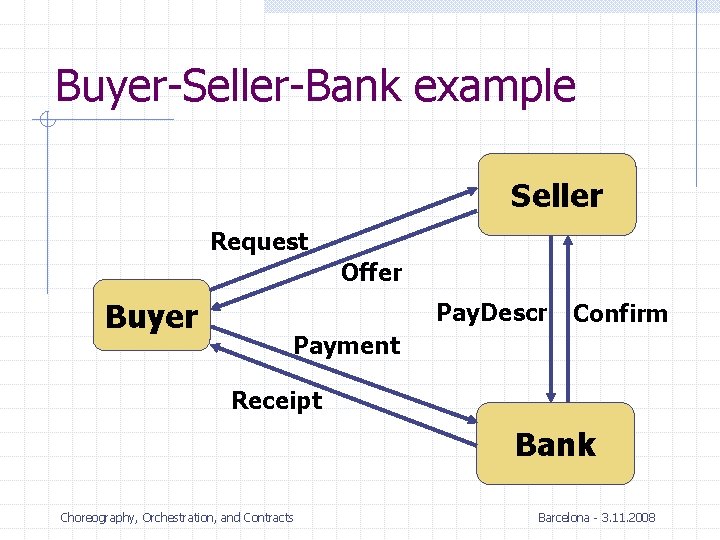 Buyer-Seller-Bank example

Seller

Request

Offer

Buyer

PayDescr

Confirm

Payment

Receipt

Bank

Choreography, Orchestration, and Contracts

Barcelona - 3.11.2008